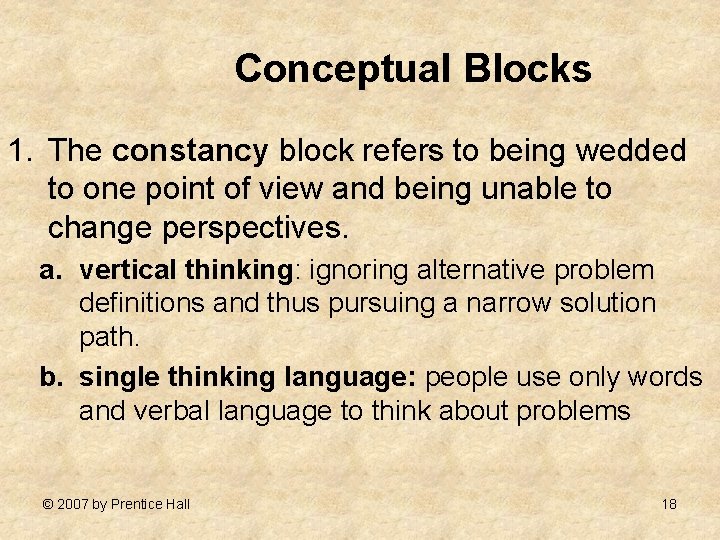 Conceptual Blocks

1. The constancy block refers to being wedded to one point of view and being unable to change perspectives.

a. vertical thinking: ignoring alternative problem definitions and thus pursuing a narrow solution path.

b. single thinking language: people use only words and verbal language to think about problems

© 2007 by Prentice Hall

18